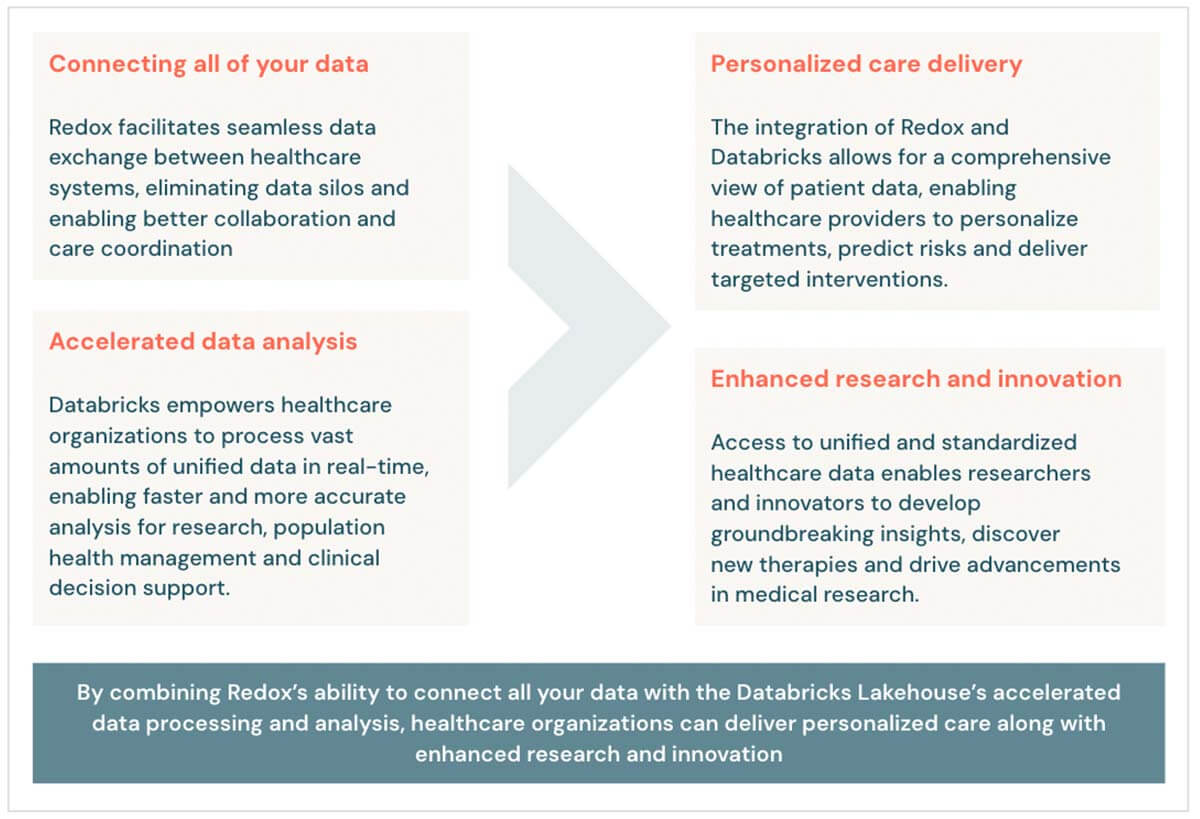 Connecting all of your data

Redox facilitates seamless data exchange between healthcare systems, eliminating data silos and enabling better collaboration and care coordination

Accelerated data analysis

Databricks empowers healthcare organizations to process vast amounts of unified data in real-time, enabling faster and more accurate analysis for research, population health management and clinical decision support.

Personalized care delivery

The integration of Redox and Databricks allows for a comprehensive view of patient data, enabling healthcare providers to personalize treatments, predict risks and deliver targeted interventions.

Enhanced research and innovation

Access to unified and standardized healthcare data enables researchers and innovators to develop groundbreaking insights, discover new therapies and drive advancements in medical research.

By combining Redox's ability to connect all your data with the Databricks Lakehouse's accelerated data processing and analysis, healthcare organizations can deliver personalized care along with enhanced research and innovation